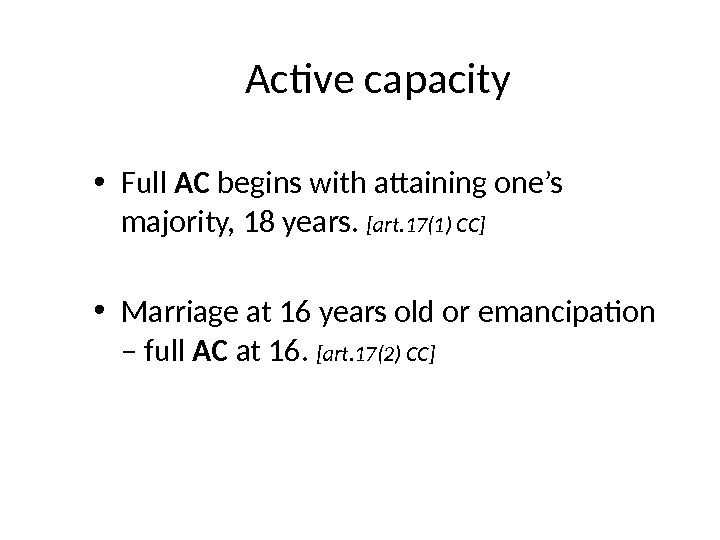 Active capacity

• Full AC begins with attaining one’s majority, 18 years. [art.17(1) CC]

• Marriage at 16 years old or emancipation – full AC at 16. [art.17(2) CC]